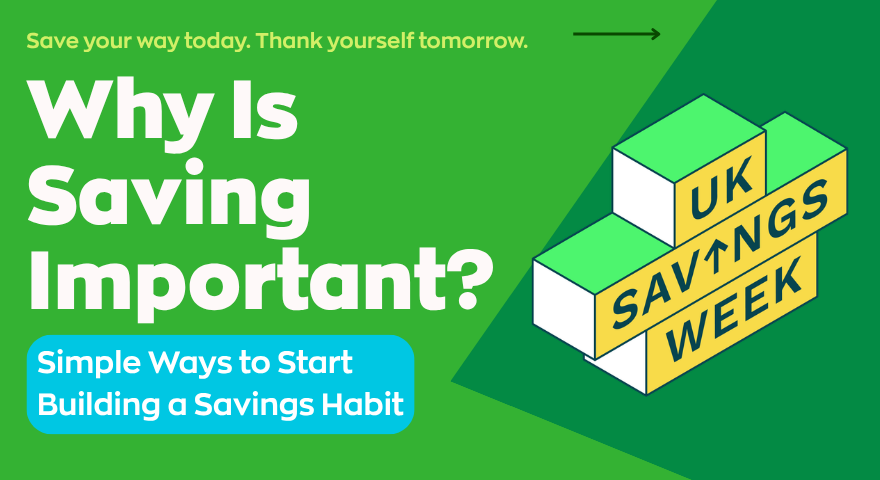 Save your way today. Thank yourself tomorrow.

Why Is Saving Important?

Simple Ways to Start Building a Savings Habit

UK SAV↑NGS WEEK